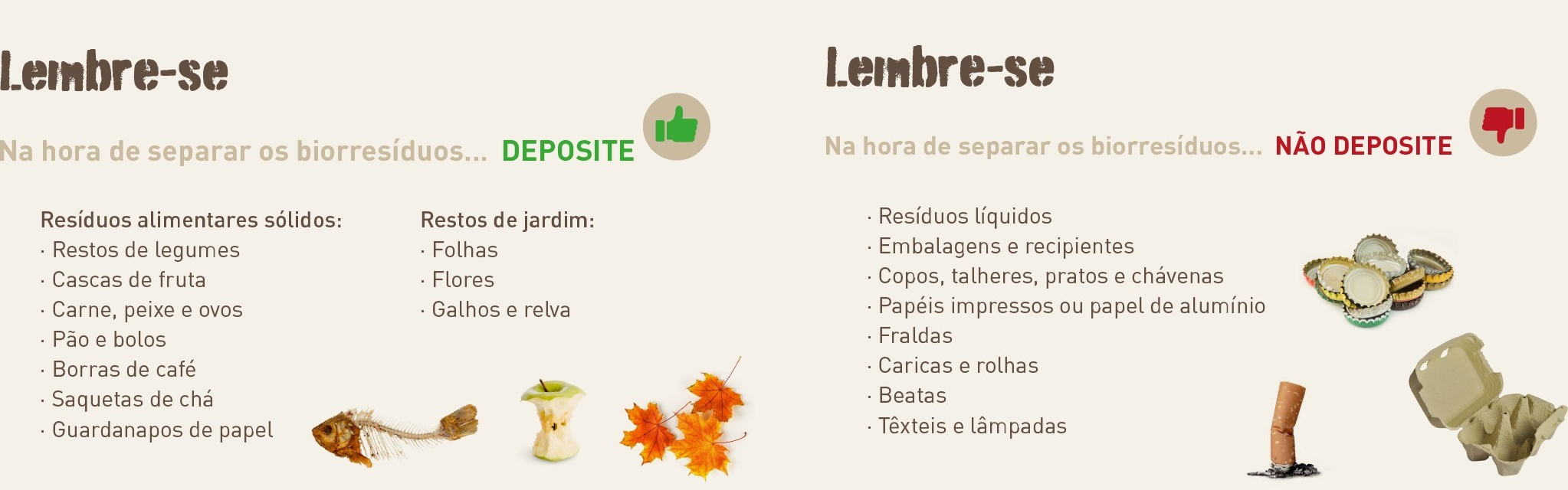 Lembre-se

Na hora de separar os biorresíduos... DEPOSITE

Resíduos alimentares sólidos:
· Restos de legumes
· Cascas de fruta
· Carne, peixe e ovos
· Pão e bolos
· Borras de café
· Saquetas de chá
· Guardanapos de papel

Restos de jardim:
· Folhas
· Flores
· Galhos e relva

Lembre-se

Na hora de separar os biorresíduos... NÃO DEPOSITE

· Resíduos líquidos
· Embalagens e recipientes
· Copos, talheres, pratos e chávenas
· Papéis impressos ou papel de alumínio
· Fraldas
· Caricas e rolhas
· Beatas
· Têxteis e lâmpadas